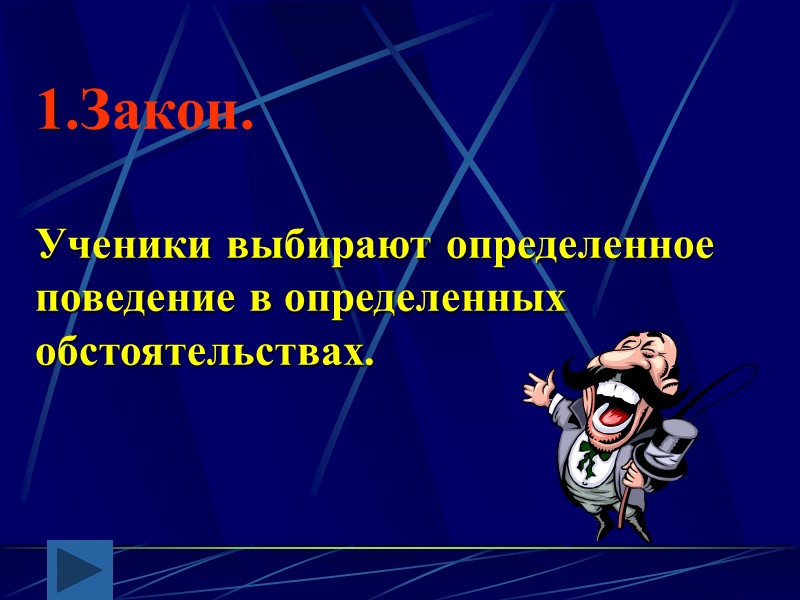 1.Закон.

Ученики выбирают определенное поведение в определенных обстоятельствах.